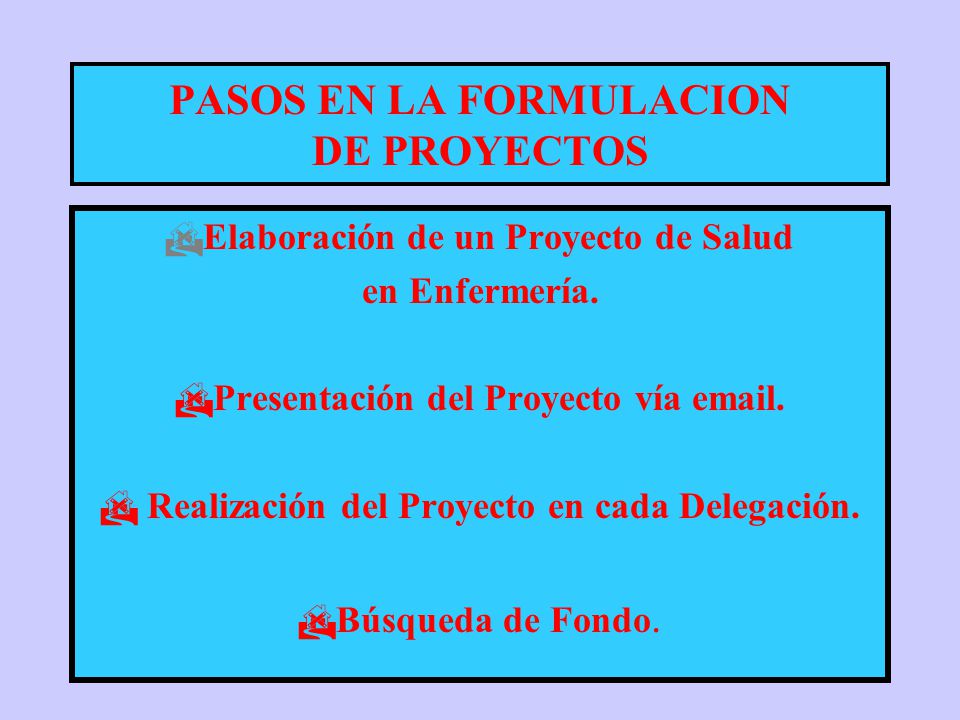 PASOS EN LA FORMULACION DE PROYECTOS

Elaboración de un Proyecto de Salud en Enfermería.

Presentación del Proyecto vía email.

Realización del Proyecto en cada Delegación.

Búsqueda de Fondo.